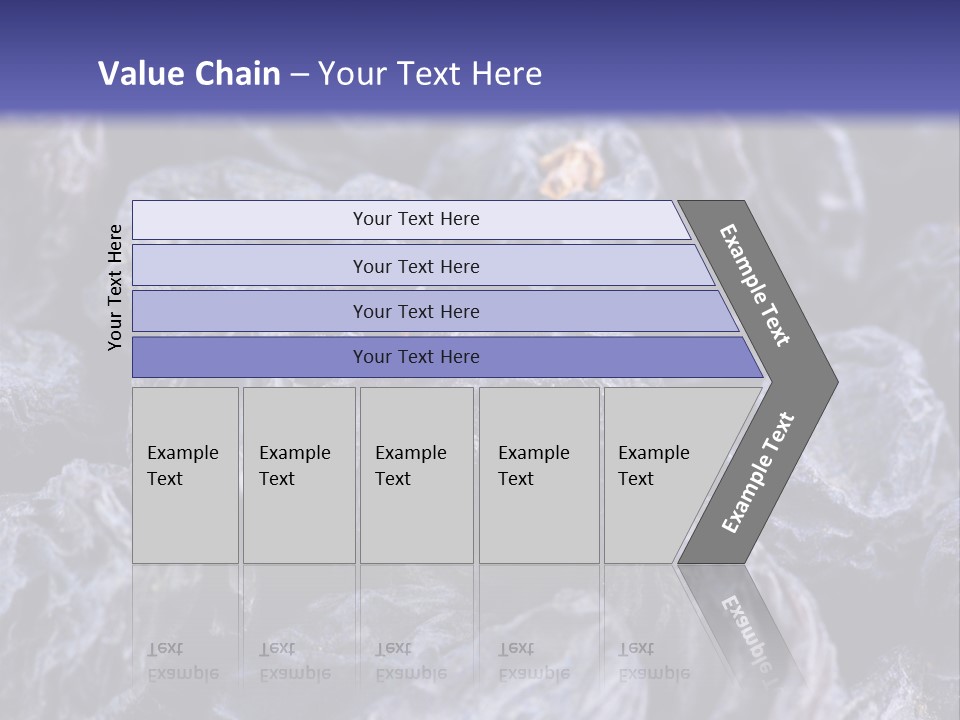 Value Chain – Your Text Here

Your Text Here

Your Text Here

Your Text Here

Your Text Here

Your Text Here

Example Text

Example Text

Example Text

Example Text

Example Text

Example Text

Example Text